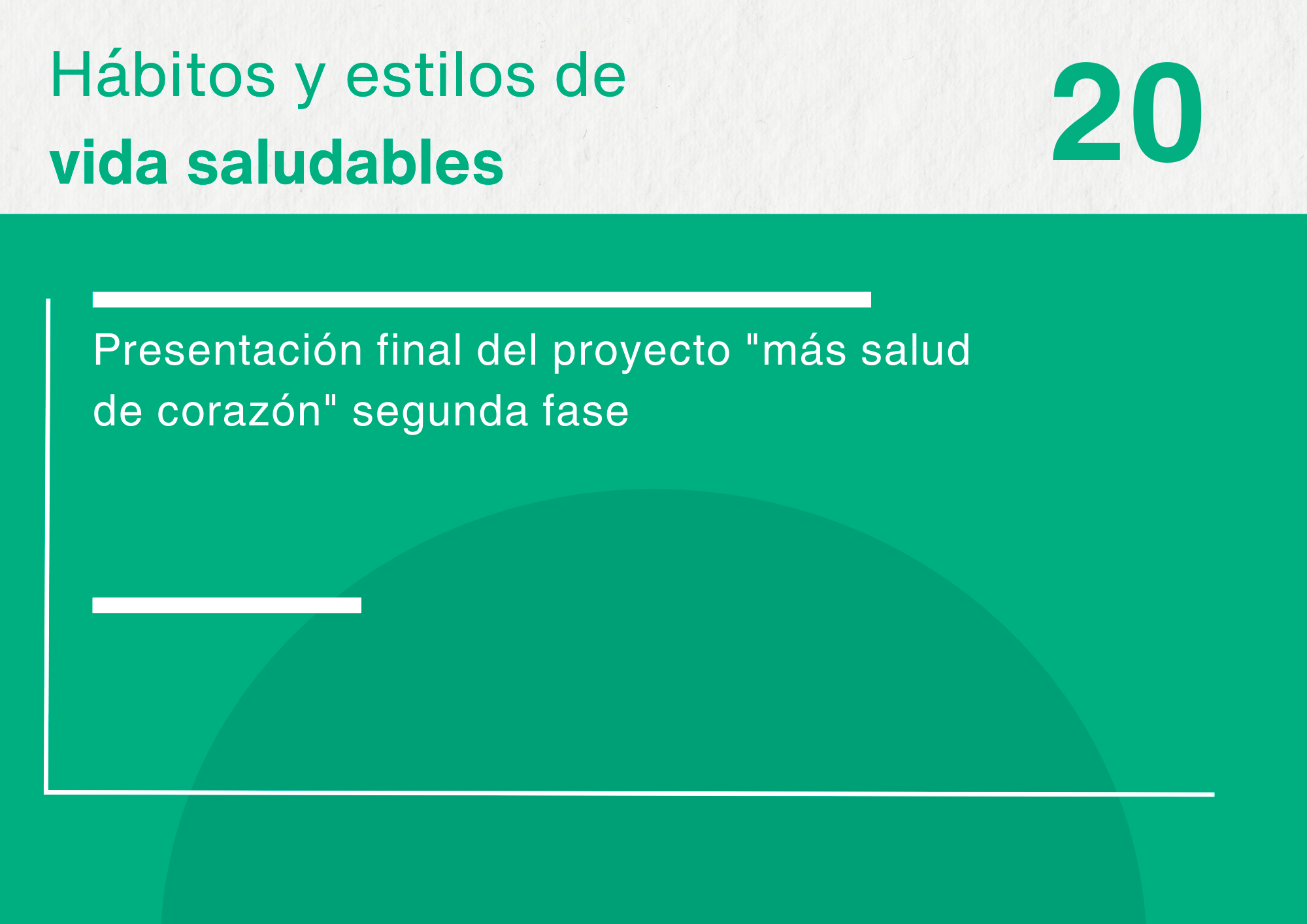 Hábitos y estilos de
vida saludables

20

Presentación final del proyecto "más salud de corazón" segunda fase